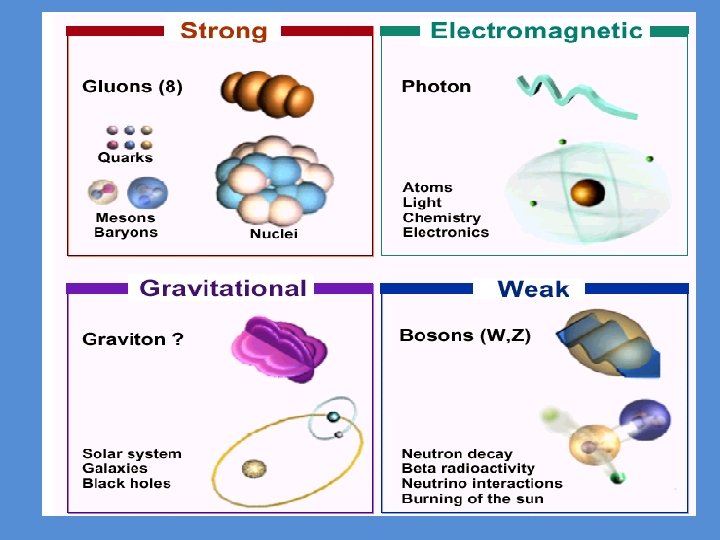 Strong

Gluons (8)

Quarks

Mesons
Baryons

Nuclei

Electromagnetic

Photon

Atoms
Light
Chemistry
Electronics

Gravitational

Graviton ?

Solar system
Galaxies
Black holes

Weak

Bosons (W,Z)

Neutron decay
Beta radioactivity
Neutrino interactions
Burning of the sun